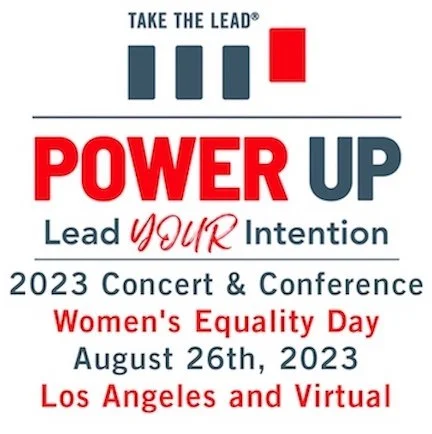 TAKE THE LEAD®

POWER UP

Lead YOUR Intention

2023 Concert & Conference
Women's Equality Day
August 26th, 2023
Los Angeles and Virtual